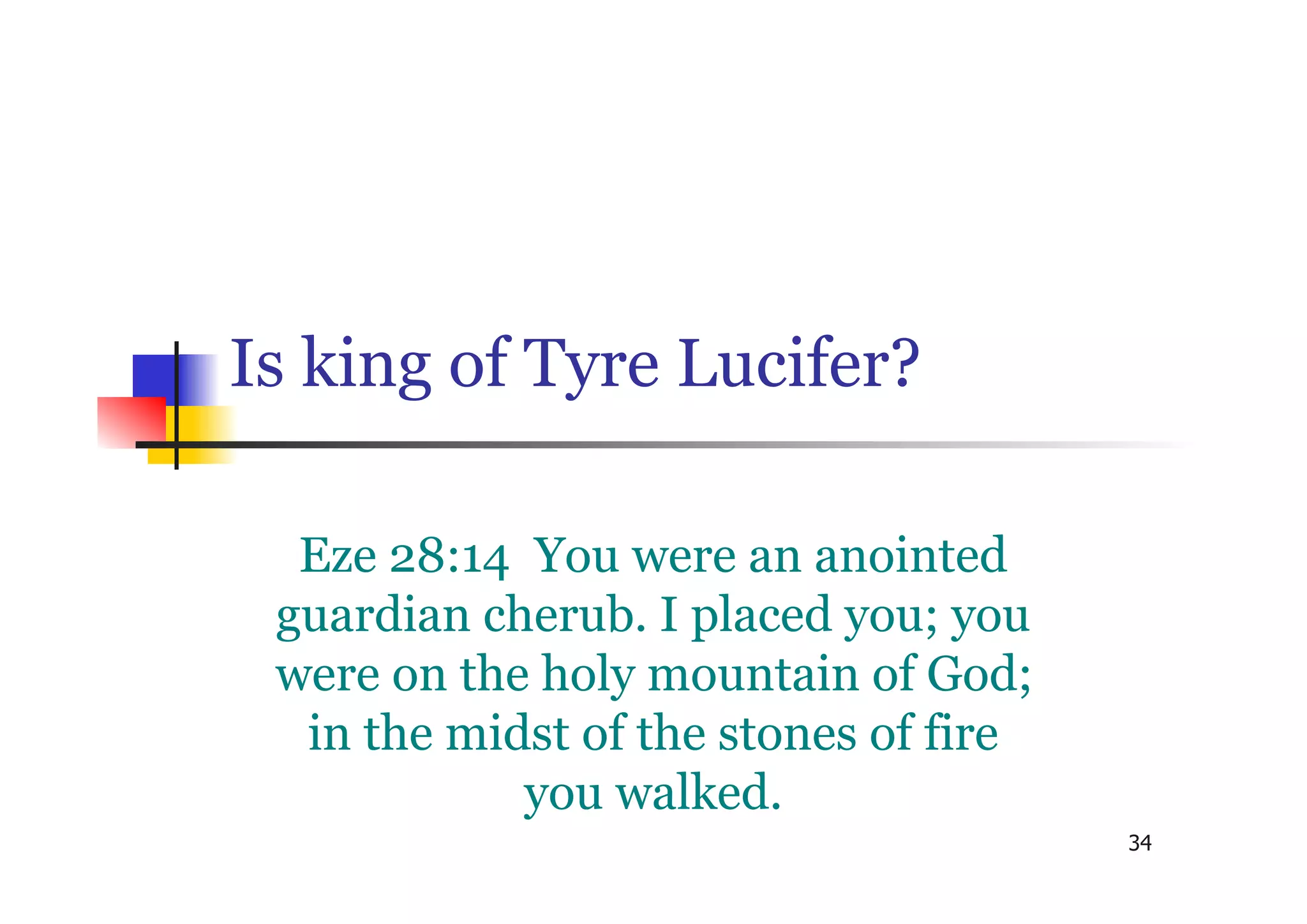 Is king of Tyre Lucifer?

Eze 28:14 You were an anointed guardian cherub. I placed you; you were on the holy mountain of God; in the midst of the stones of fire you walked.

34